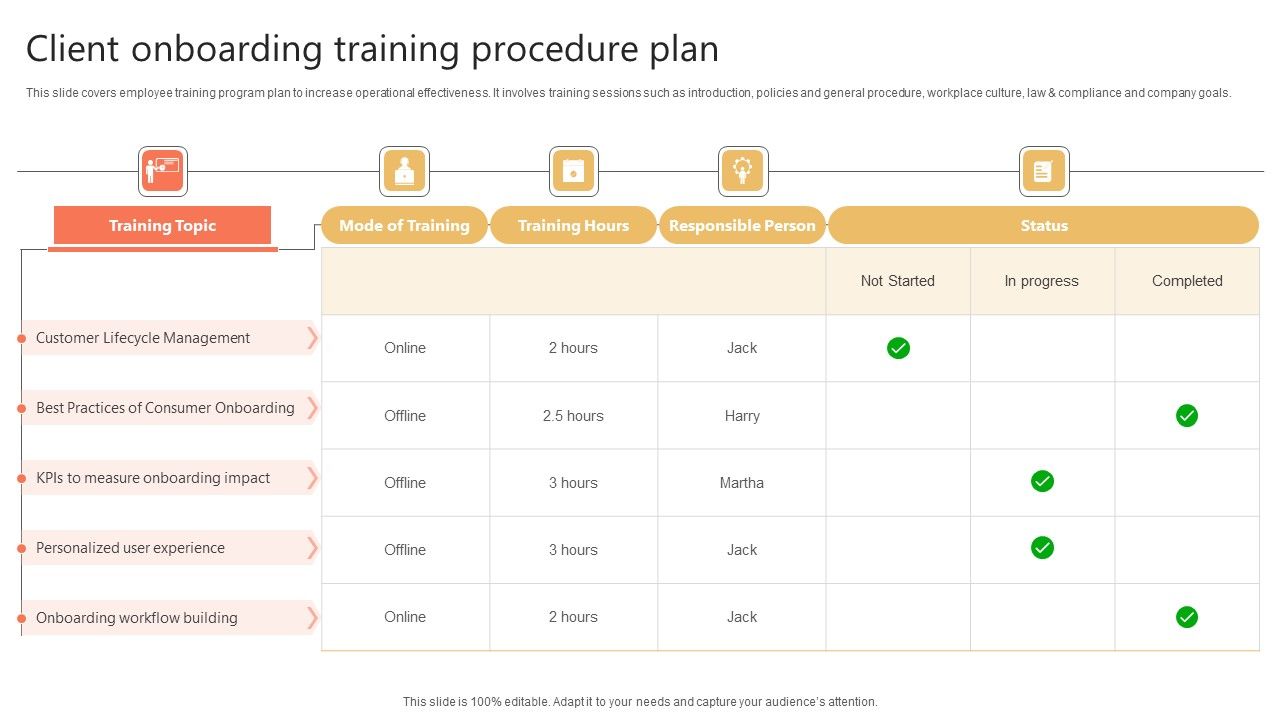 Client onboarding training procedure plan

This slide covers employee training program plan to increase operational effectiveness. It involves training sessions such as introduction, policies and general procedure, workplace culture, law & compliance and company goals.

| Training Topic | Mode of Training | Training Hours | Responsible Person | Status: Not Started | Status: In progress | Status: Completed |
|---|---|---|---|---|---|---|
| Customer Lifecycle Management | Online | 2 hours | Jack | ✓ | | |
| Best Practices of Consumer Onboarding | Offline | 2.5 hours | Harry | | | ✓ |
| KPIs to measure onboarding impact | Offline | 3 hours | Martha | | ✓ | |
| Personalized user experience | Offline | 3 hours | Jack | | ✓ | |
| Onboarding workflow building | Online | 2 hours | Jack | | | ✓ |

This slide is 100% editable. Adapt it to your needs and capture your audience's attention.